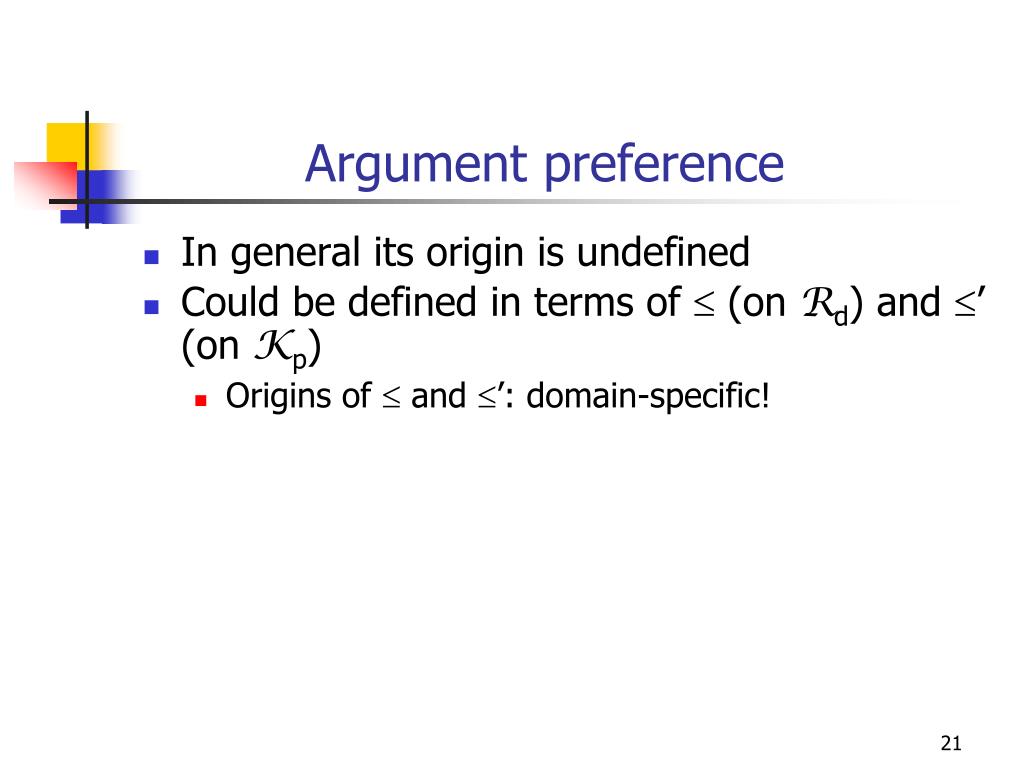 Argument preference

- In general its origin is undefined
- Could be defined in terms of $\leq$ (on $\mathcal{R}_d$) and $\leq'$ (on $\mathcal{K}_p$)
  - Origins of $\leq$ and $\leq'$: domain-specific!

21